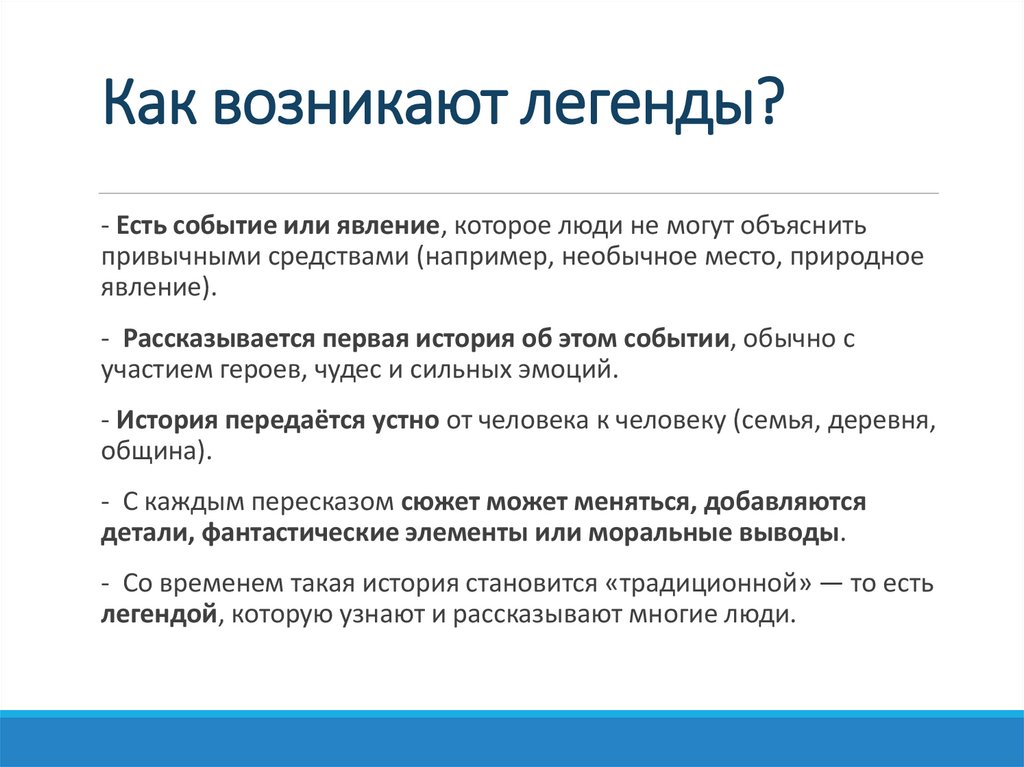 Как возникают легенды?

- Есть событие или явление, которое люди не могут объяснить привычными средствами (например, необычное место, природное явление).

- Рассказывается первая история об этом событии, обычно с участием героев, чудес и сильных эмоций.

- История передаётся устно от человека к человеку (семья, деревня, община).

- С каждым пересказом сюжет может меняться, добавляются детали, фантастические элементы или моральные выводы.

- Со временем такая история становится «традиционной» — то есть легендой, которую узнают и рассказывают многие люди.